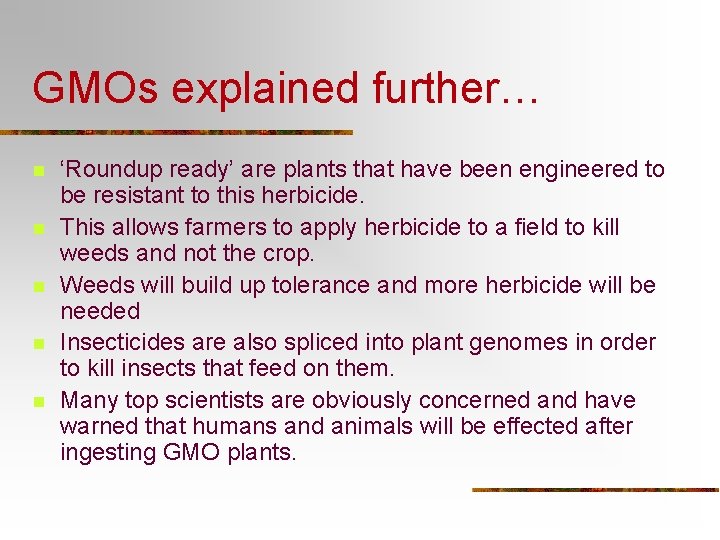 GMOs explained further…

‘Roundup ready’ are plants that have been engineered to be resistant to this herbicide.

This allows farmers to apply herbicide to a field to kill weeds and not the crop.

Weeds will build up tolerance and more herbicide will be needed

Insecticides are also spliced into plant genomes in order to kill insects that feed on them.

Many top scientists are obviously concerned and have warned that humans and animals will be effected after ingesting GMO plants.